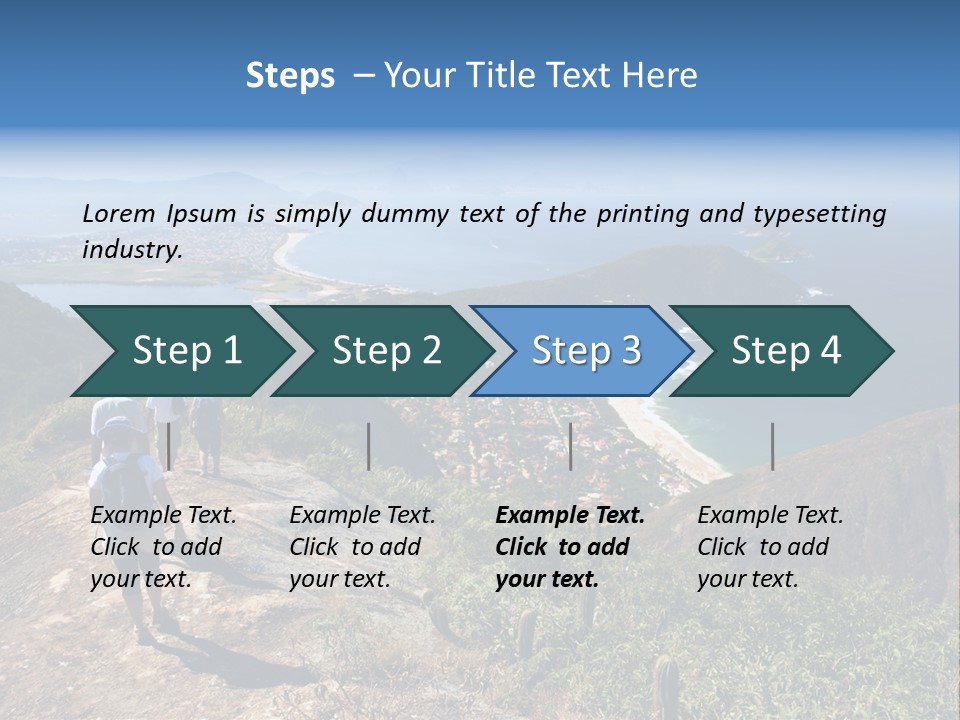 Steps – Your Title Text Here

Lorem Ipsum is simply dummy text of the printing and typesetting industry.

Step 1

Step 2

Step 3

Step 4

Example Text. Click to add your text.

Example Text. Click to add your text.

Example Text. Click to add your text.

Example Text. Click to add your text.